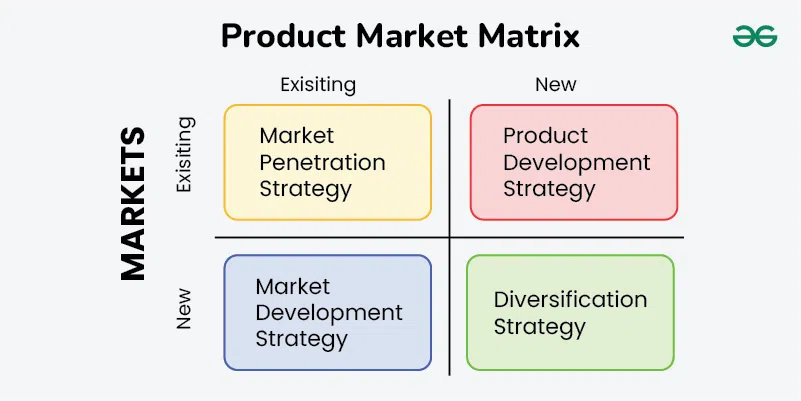 Product Market Matrix

Exisiting

New

MARKETS

Exisiting

Market Penetration Strategy

Product Development Strategy

New

Market Development Strategy

Diversification Strategy